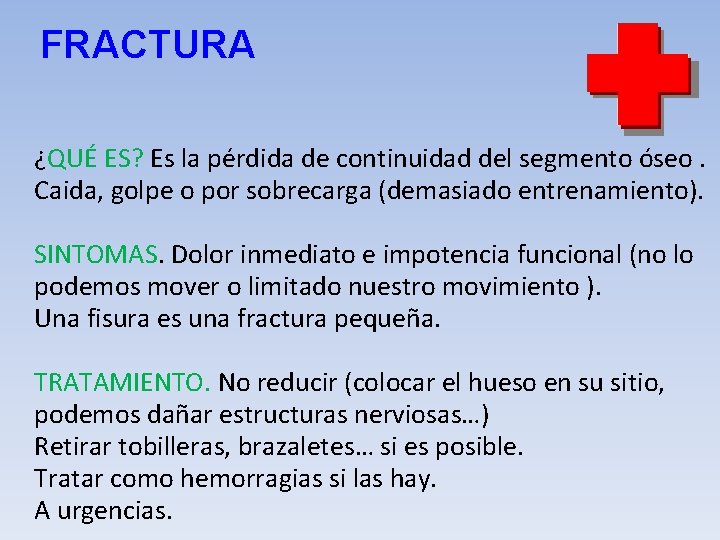 FRACTURA

¿QUÉ ES? Es la pérdida de continuidad del segmento óseo . Caida, golpe o por sobrecarga (demasiado entrenamiento).

SINTOMAS. Dolor inmediato e impotencia funcional (no lo podemos mover o limitado nuestro movimiento ).
Una fisura es una fractura pequeña.

TRATAMIENTO. No reducir (colocar el hueso en su sitio, podemos dañar estructuras nerviosas…)
Retirar tobilleras, brazaletes… si es posible.
Tratar como hemorragias si las hay.
A urgencias.